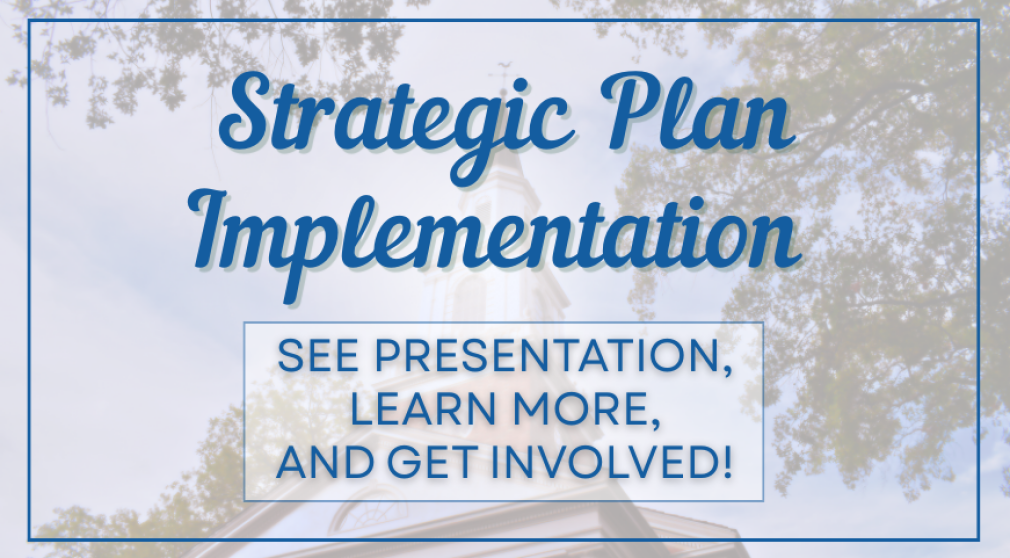 Strategic Plan Implementation

SEE PRESENTATION, LEARN MORE, AND GET INVOLVED!